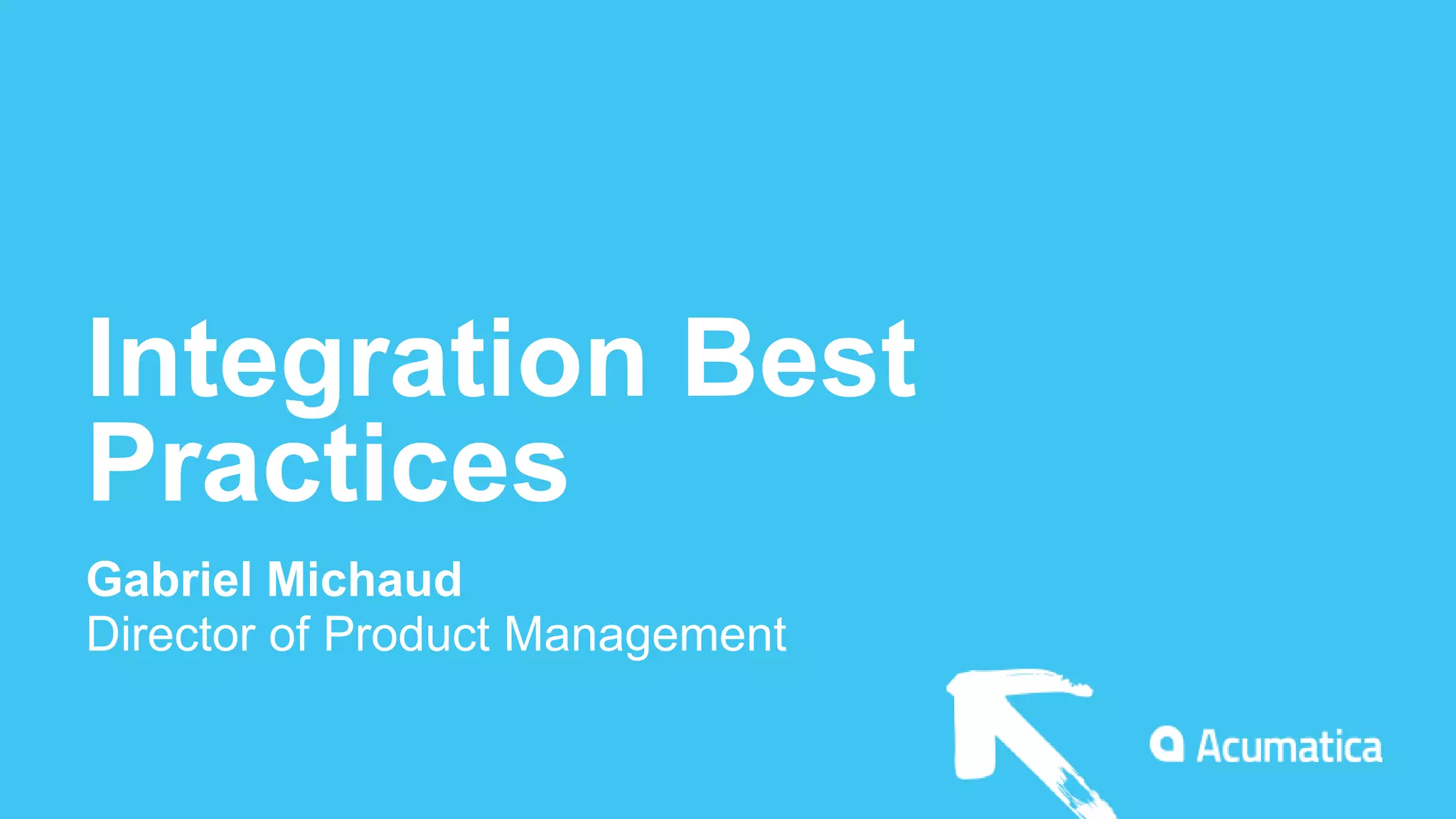 Integration Best Practices

Gabriel Michaud
Director of Product Management

Acumatica